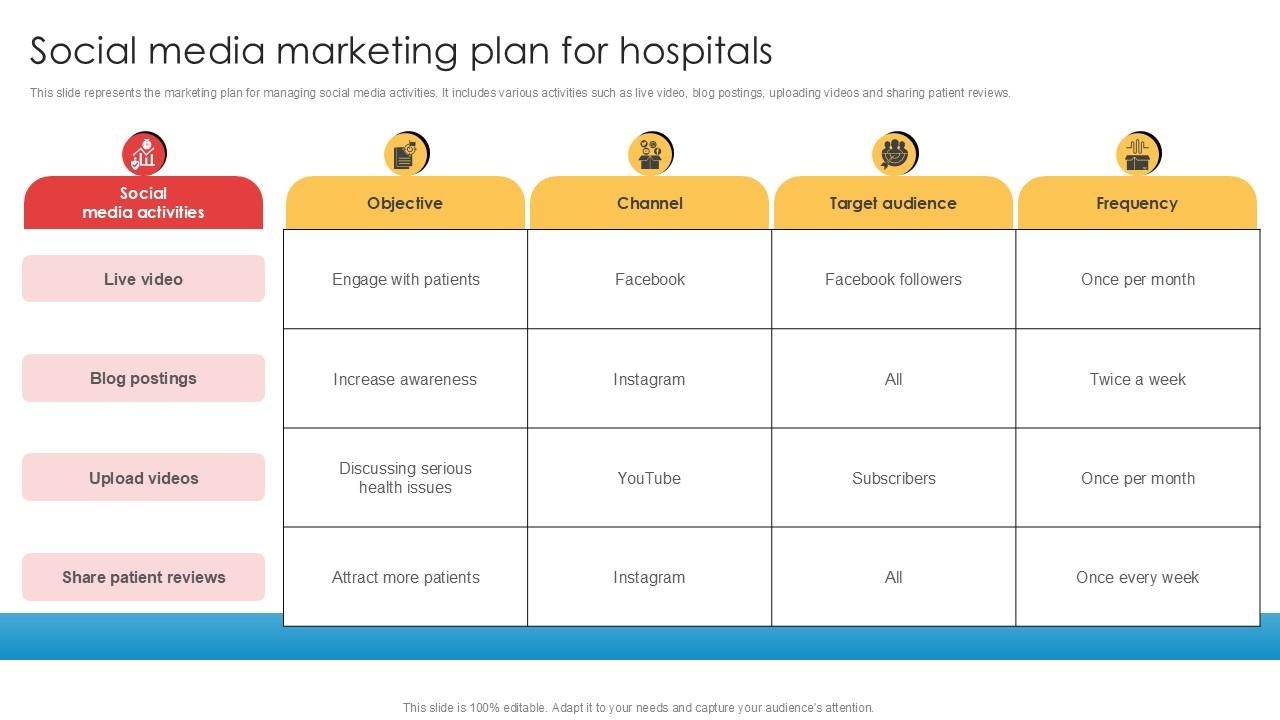 Social media marketing plan for hospitals

This slide represents the marketing plan for managing social media activities. It includes various activities such as live video, blog postings, uploading videos and sharing patient reviews.

| Social media activities | Objective | Channel | Target audience | Frequency |
|---|---|---|---|---|
| Live video | Engage with patients | Facebook | Facebook followers | Once per month |
| Blog postings | Increase awareness | Instagram | All | Twice a week |
| Upload videos | Discussing serious health issues | YouTube | Subscribers | Once per month |
| Share patient reviews | Attract more patients | Instagram | All | Once every week |

This slide is 100% editable. Adapt it to your needs and capture your audience's attention.